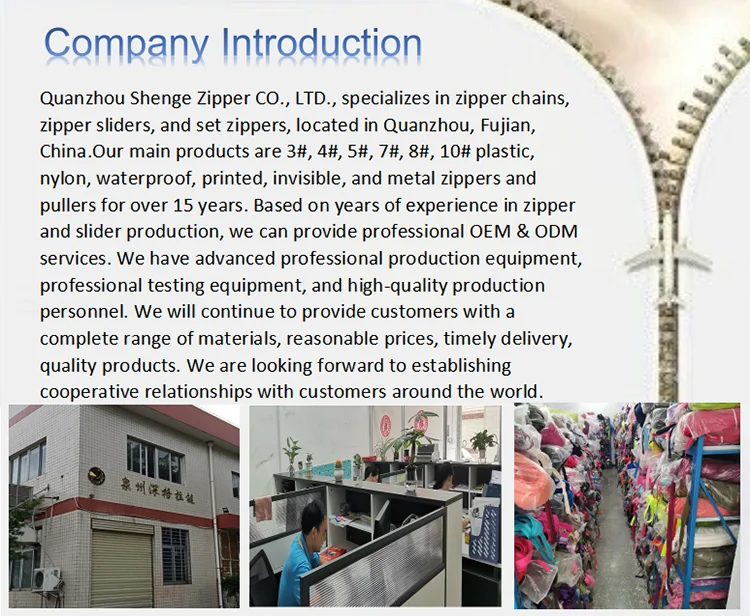 Company Introduction

Quanzhou Shenge Zipper CO., LTD., specializes in zipper chains, zipper sliders, and set zippers, located in Quanzhou, Fujian, China.Our main products are 3#, 4#, 5#, 7#, 8#, 10# plastic, nylon, waterproof, printed, invisible, and metal zippers and pullers for over 15 years. Based on years of experience in zipper and slider production, we can provide professional OEM & ODM services. We have advanced professional production equipment, professional testing equipment, and high-quality production personnel. We will continue to provide customers with a complete range of materials, reasonable prices, timely delivery, quality products. We are looking forward to establishing cooperative relationships with customers around the world.

泉州深格拉链